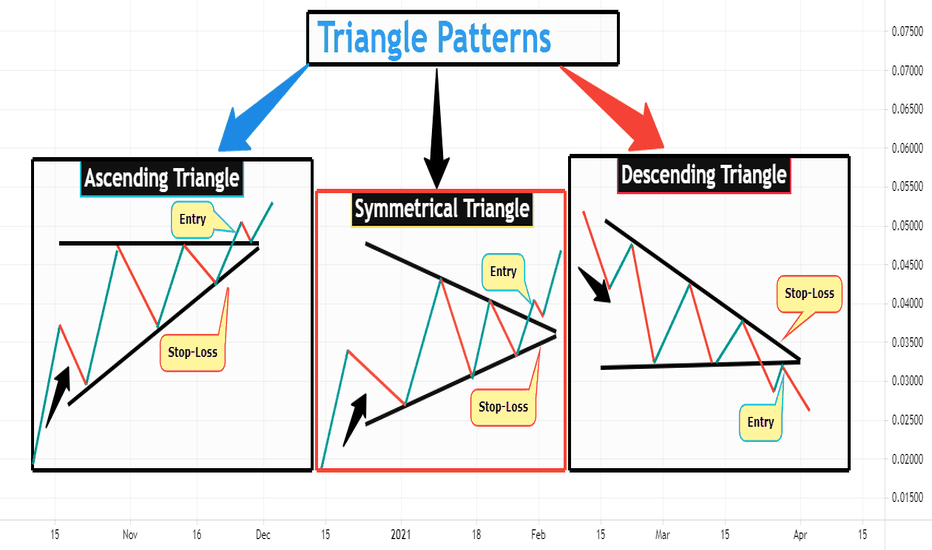 Triangle Patterns

Ascending Triangle

Entry

Stop-Loss

Symmetrical Triangle

Entry

Stop-Loss

Descending Triangle

Stop-Loss

Entry

0.07500
0.07000
0.06500
0.06000
0.05500
0.05000
0.04500
0.04000
0.03500
0.03000
0.02500
0.02000
0.01500

15 Nov 16 Dec 15 2021 18 Feb 15 Mar 15 Apr 15